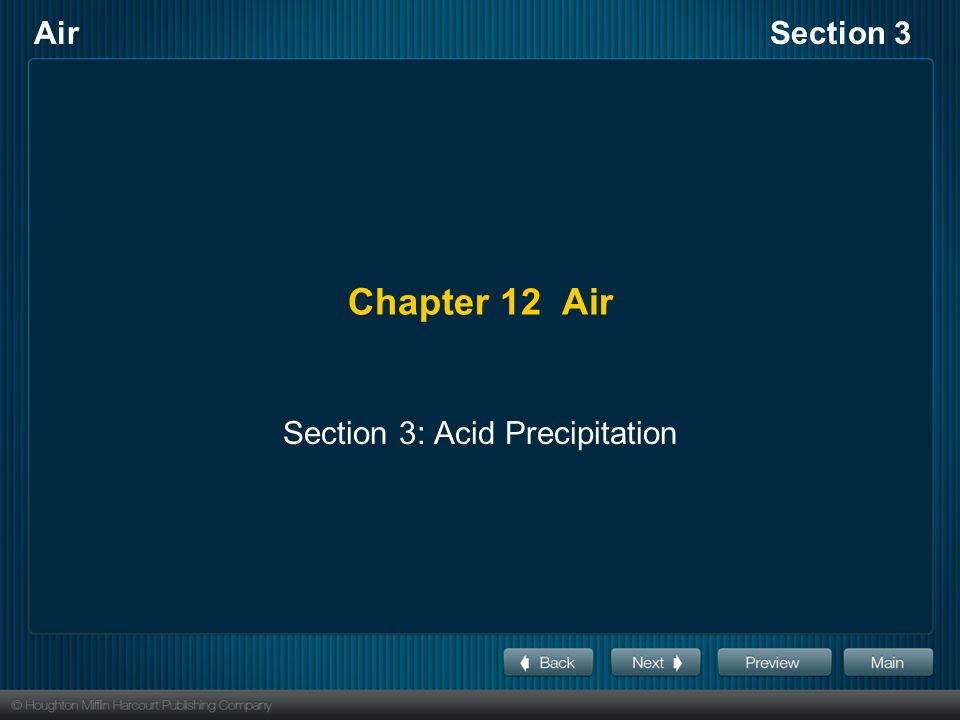 Air

Section 3

Chapter 12 Air

Section 3: Acid Precipitation

Back

Next

Preview

Main

© Houghton Mifflin Harcourt Publishing Company